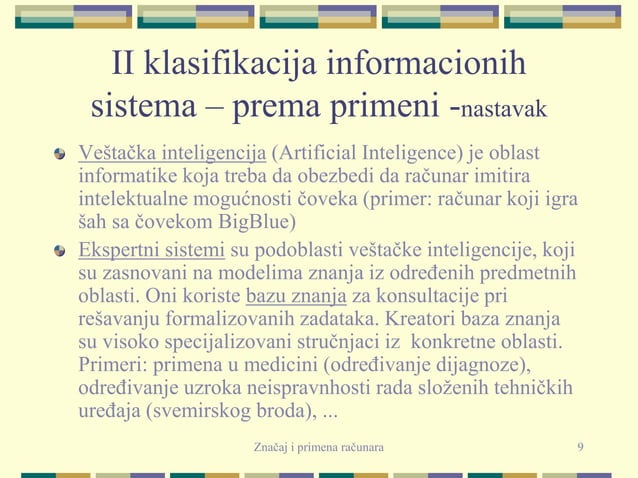 II klasifikacija informacionih sistema – prema primeni -nastavak

Veštačka inteligencija (Artificial Inteligence) je oblast informatike koja treba da obezbedi da računar imitira intelektualne mogućnosti čoveka (primer: računar koji igra šah sa čovekom BigBlue)

Ekspertni sistemi su podoblasti veštačke inteligencije, koji su zasnovani na modelima znanja iz određenih predmetnih oblasti. Oni koriste bazu znanja za konsultacije pri rešavanju formalizovanih zadataka. Kreatori baza znanja su visoko specijalizovani stručnjaci iz konkretne oblasti. Primeri: primena u medicini (određivanje dijagnoze), određivanje uzroka neispravnhosti rada složenih tehničkih uređaja (svemirskog broda), ...

Značaj i primena računara

9